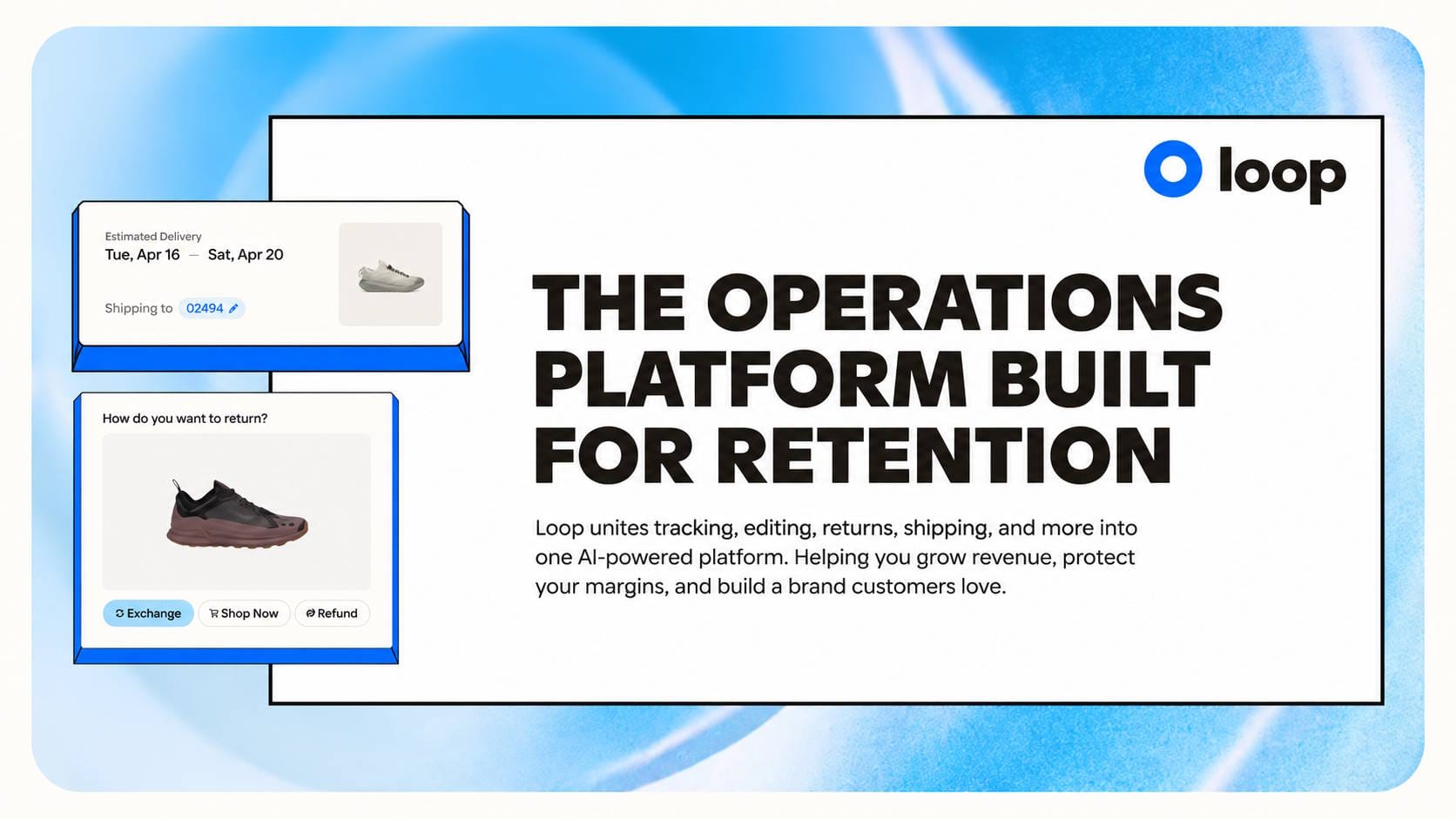 Estimated Delivery
Tue, Apr 16 — Sat, Apr 20

Shipping to 02494

How do you want to return?

Exchange Shop Now Refund

loop

THE OPERATIONS PLATFORM BUILT FOR RETENTION

Loop unites tracking, editing, returns, shipping, and more into one AI-powered platform. Helping you grow revenue, protect your margins, and build a brand customers love.